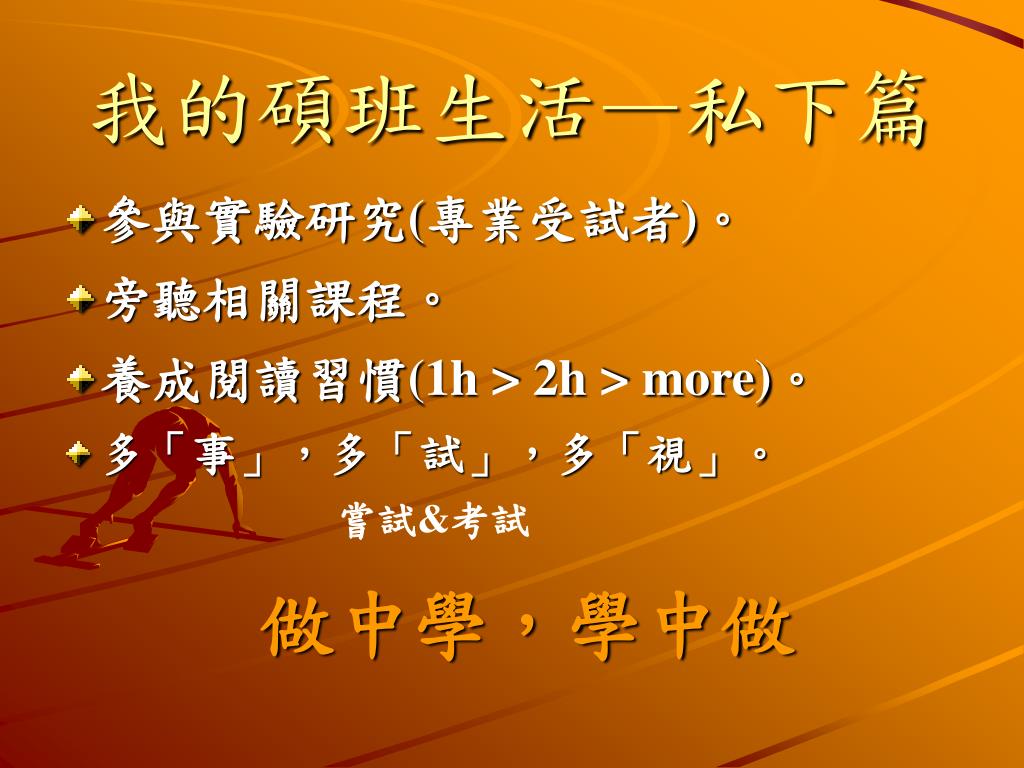 我的碩班生活—私下篇

參與實驗研究(專業受試者)。

旁聽相關課程。

養成閱讀習慣(1h > 2h > more)。

多「事」，多「試」，多「視」。

嘗試&考試

做中學，學中做